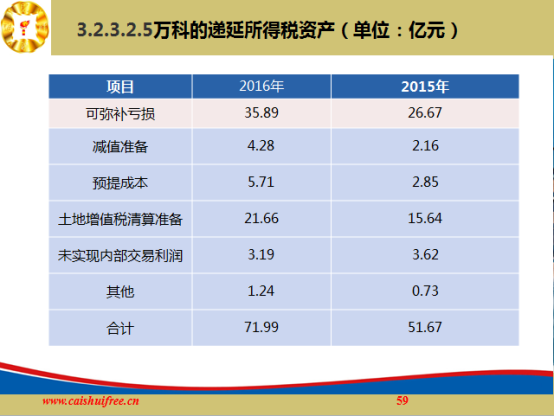 3.2.3.2.5万科的递延所得税资产（单位：亿元）

| 项目 | 2016年 | 2015年 |
|---|---|---|
| 可弥补亏损 | 35.89 | 26.67 |
| 减值准备 | 4.28 | 2.16 |
| 预提成本 | 5.71 | 2.85 |
| 土地增值税清算准备 | 21.66 | 15.64 |
| 未实现内部交易利润 | 3.19 | 3.62 |
| 其他 | 1.24 | 0.73 |
| 合计 | 71.99 | 51.67 |

www.caishuifree.cn

59